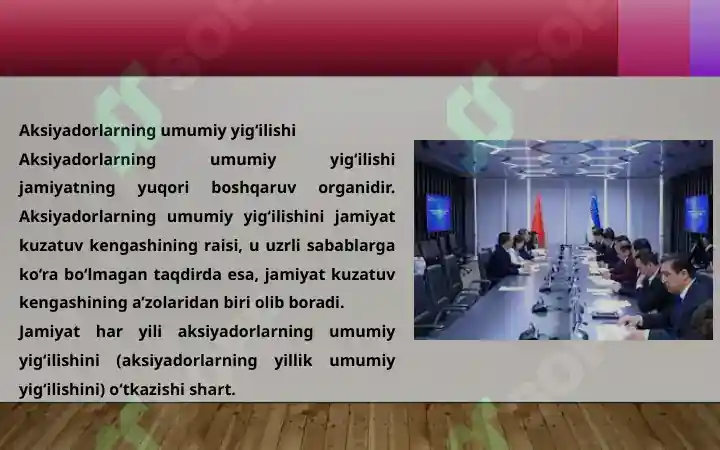 Aksiyadorlarning umumiy yig‘ilishi

Aksiyadorlarning umumiy yig‘ilishi jamiyatning yuqori boshqaruv organidir. Aksiyadorlarning umumiy yig‘ilishini jamiyat kuzatuv kengashining raisi, u uzrli sabablarga ko‘ra bo‘lmagan taqdirda esa, jamiyat kuzatuv kengashining a’zolaridan biri olib boradi.

Jamiyat har yili aksiyadorlarning umumiy yig‘ilishini (aksiyadorlarning yillik umumiy yig‘ilishini) o‘tkazishi shart.